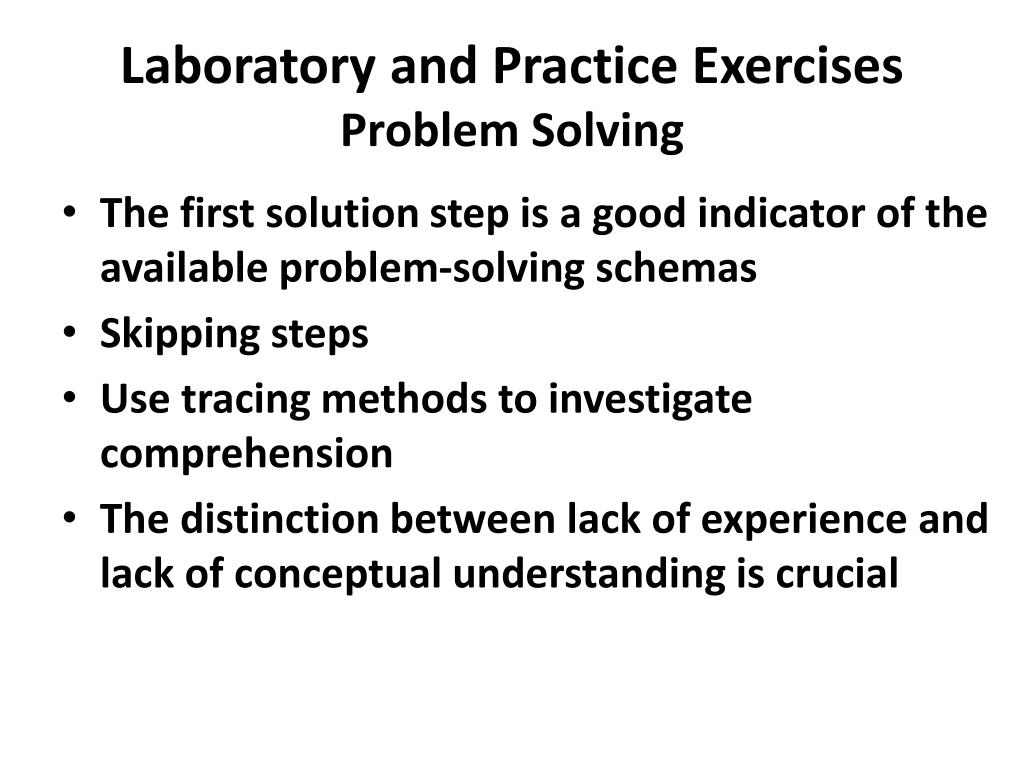 Laboratory and Practice Exercises
Problem Solving

• The first solution step is a good indicator of the available problem-solving schemas
• Skipping steps
• Use tracing methods to investigate comprehension
• The distinction between lack of experience and lack of conceptual understanding is crucial